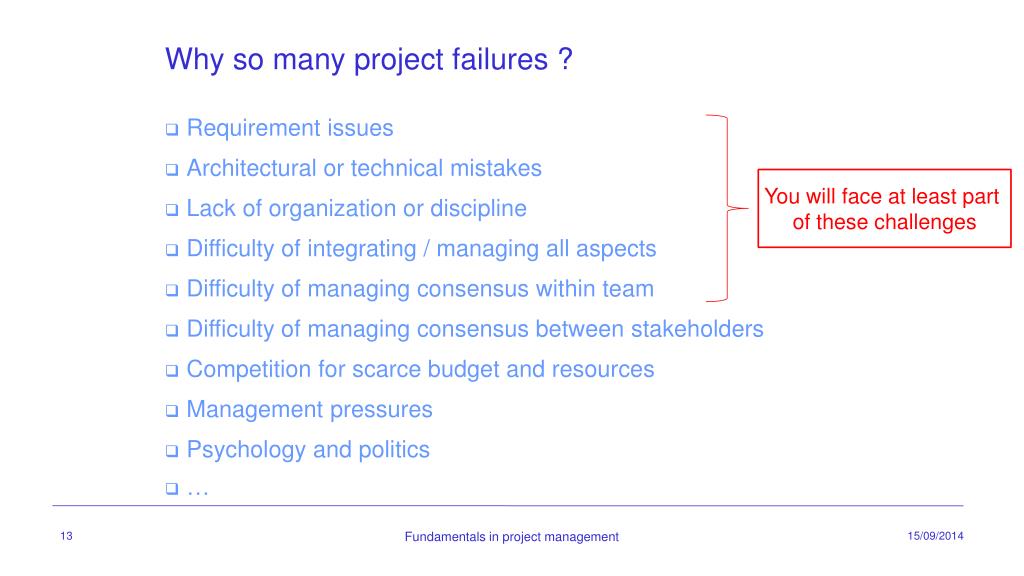 Why so many project failures ?

❑ Requirement issues
❑ Architectural or technical mistakes
❑ Lack of organization or discipline
❑ Difficulty of integrating / managing all aspects
❑ Difficulty of managing consensus within team
❑ Difficulty of managing consensus between stakeholders
❑ Competition for scarce budget and resources
❑ Management pressures
❑ Psychology and politics
❑ …

You will face at least part of these challenges

13

Fundamentals in project management

15/09/2014